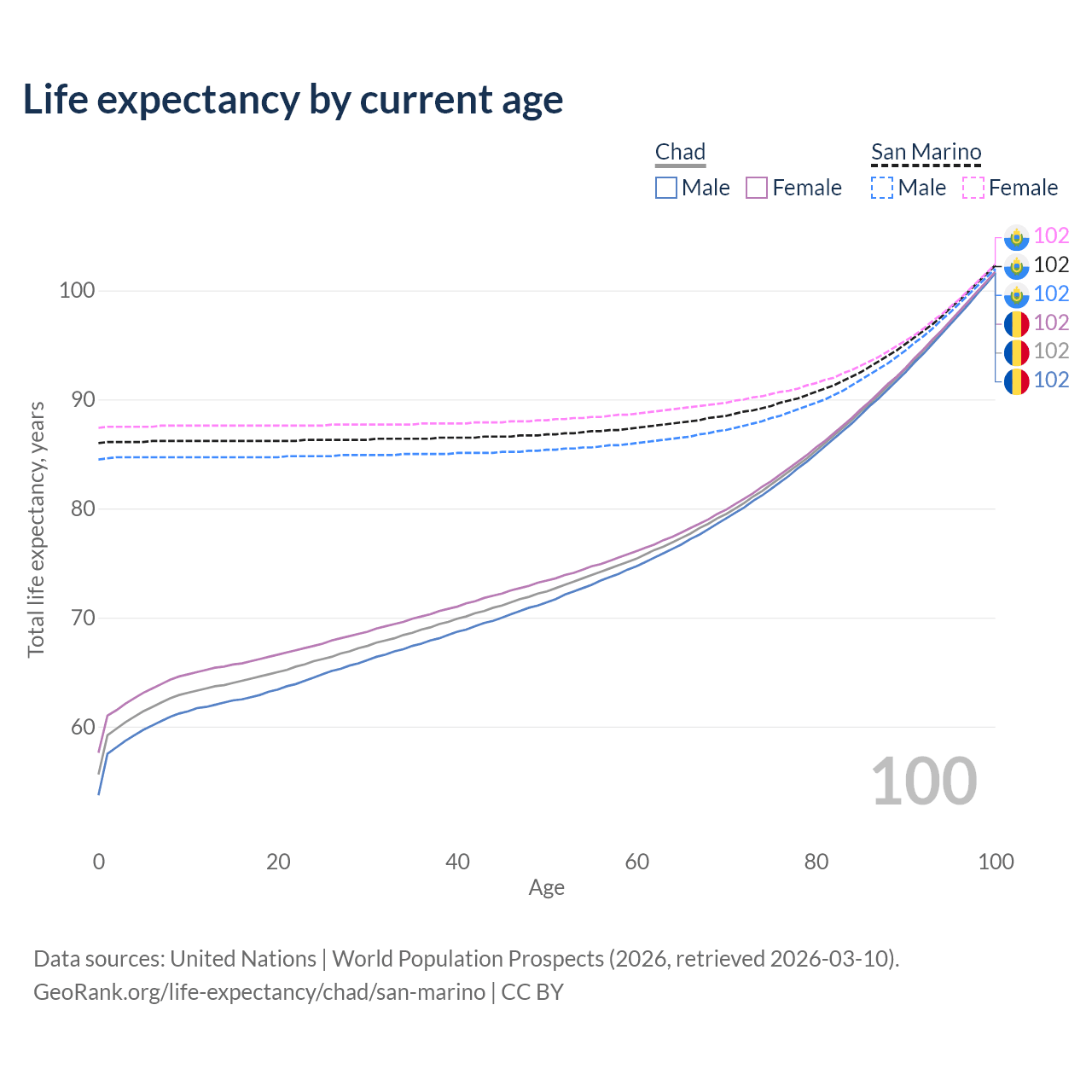 Life expectancy by current age

Chad
Male Female

San Marino
Male Female

102
102
102
102
102
102

100
90
80
70
60

Total life expectancy, years

100

0 20 40 60 80 100
Age

Data sources: United Nations | World Population Prospects (2026, retrieved 2026-03-10).
GeoRank.org/life-expectancy/chad/san-marino | CC BY